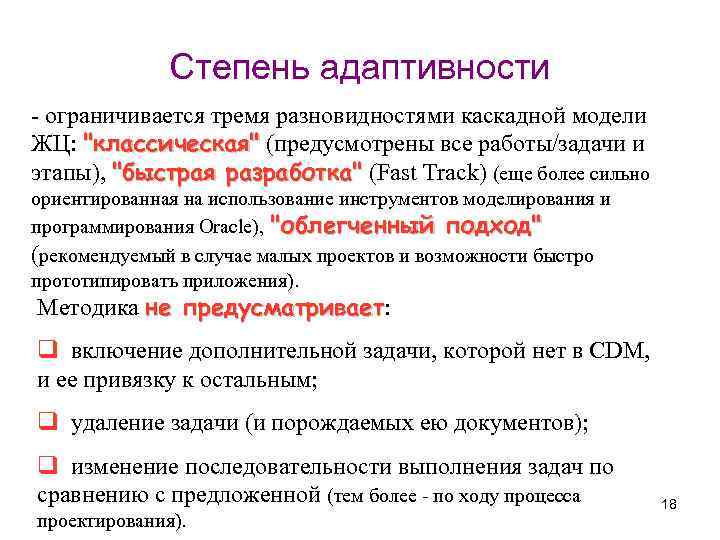 Степень адаптивности

- ограничивается тремя разновидностями каскадной модели ЖЦ: "классическая" (предусмотрены все работы/задачи и этапы), "быстрая разработка" (Fast Track) (еще более сильно ориентированная на использование инструментов моделирования и программирования Oracle), "облегченный подход" (рекомендуемый в случае малых проектов и возможности быстро прототипировать приложения).

Методика не предусматривает:

❑ включение дополнительной задачи, которой нет в CDM, и ее привязку к остальным;

❑ удаление задачи (и порождаемых ею документов);

❑ изменение последовательности выполнения задач по сравнению с предложенной (тем более - по ходу процесса проектирования).

18